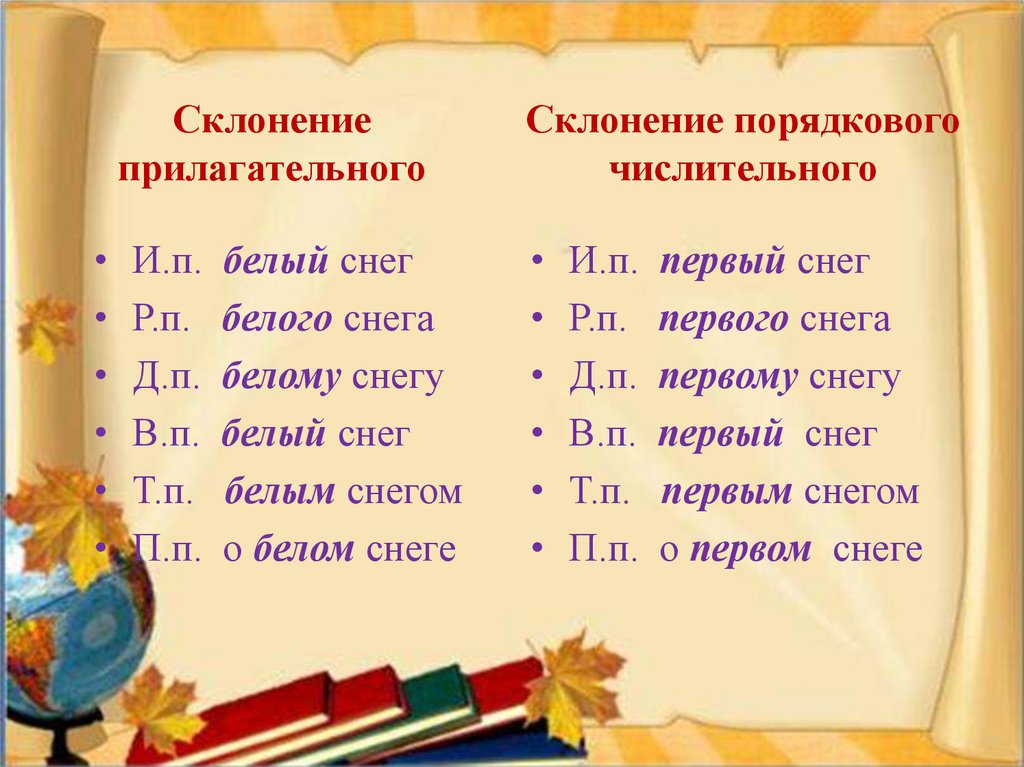 Склонение прилагательного

• И.п. белый снег
• Р.п. белого снега
• Д.п. белому снегу
• В.п. белый снег
• Т.п. белым снегом
• П.п. о белом снеге

Склонение порядкового числительного

• И.п. первый снег
• Р.п. первого снега
• Д.п. первому снегу
• В.п. первый снег
• Т.п. первым снегом
• П.п. о первом снеге